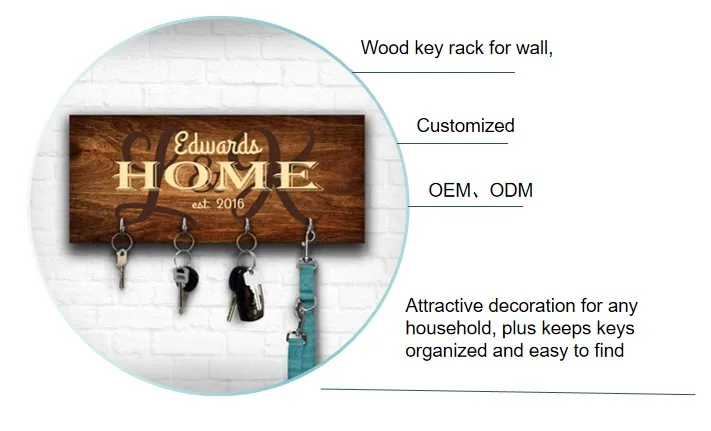 Edwards
HOME
est. 2016

Wood key rack for wall,

Customized

OEM、ODM

Attractive decoration for any household, plus keeps keys organized and easy to find